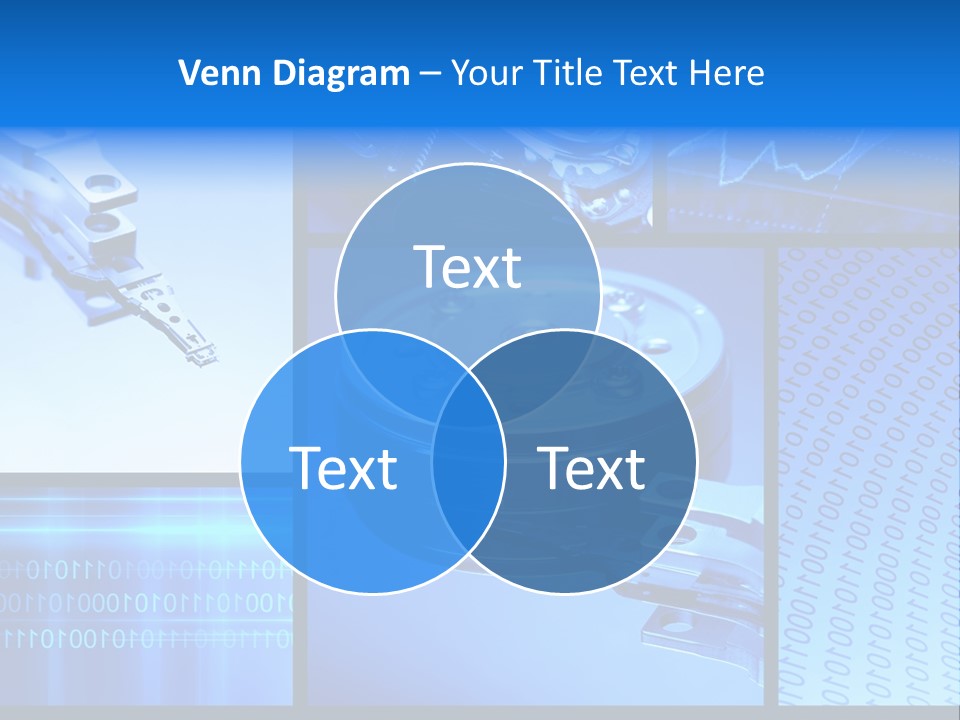 Venn Diagram – Your Title Text Here

Text

Text

Text